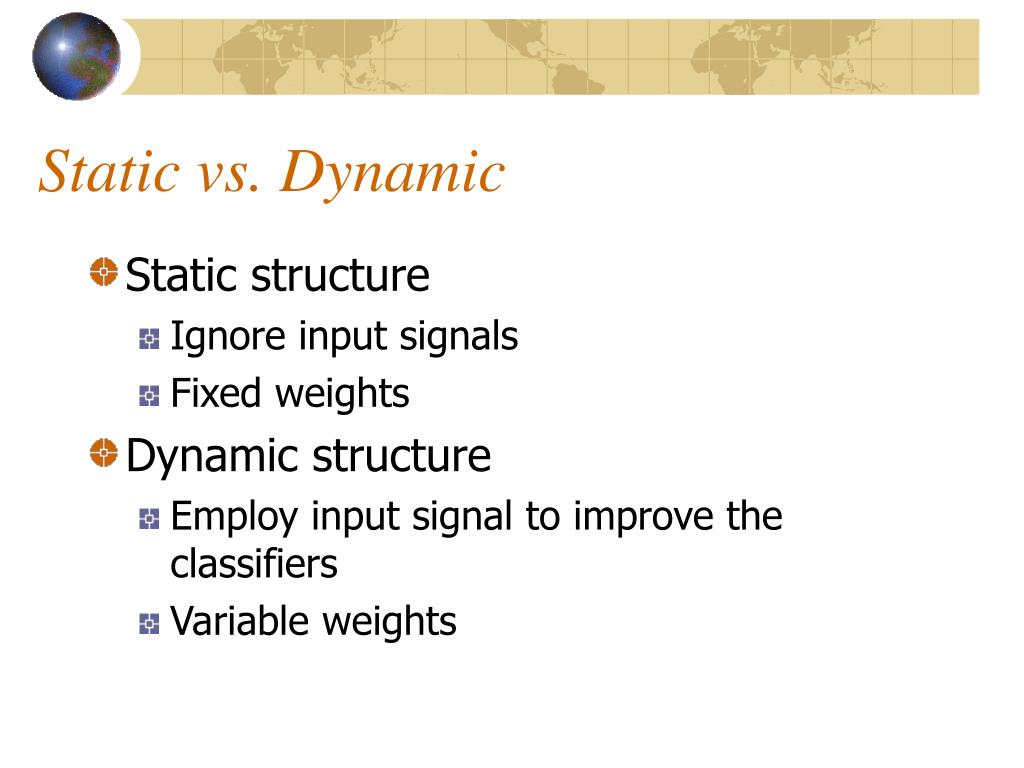 Static vs. Dynamic

Static structure

Ignore input signals

Fixed weights

Dynamic structure

Employ input signal to improve the classifiers

Variable weights